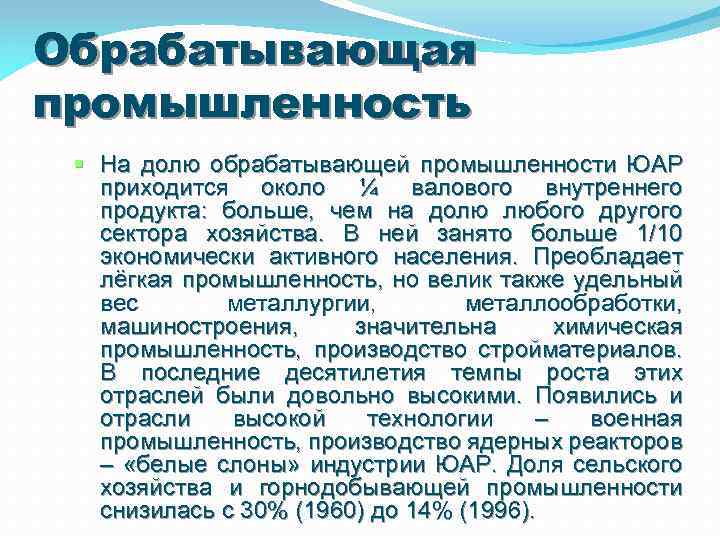 Обрабатывающая промышленность

На долю обрабатывающей промышленности ЮАР приходится около ¼ валового внутреннего продукта: больше, чем на долю любого другого сектора хозяйства. В ней занято больше 1/10 экономически активного населения. Преобладает лёгкая промышленность, но велик также удельный вес металлургии, металлообработки, машиностроения, значительна химическая промышленность, производство стройматериалов. В последние десятилетия темпы роста этих отраслей были довольно высокими. Появились и отрасли высокой технологии – военная промышленность, производство ядерных реакторов – «белые слоны» индустрии ЮАР. Доля сельского хозяйства и горнодобывающей промышленности снизилась с 30% (1960) до 14% (1996).